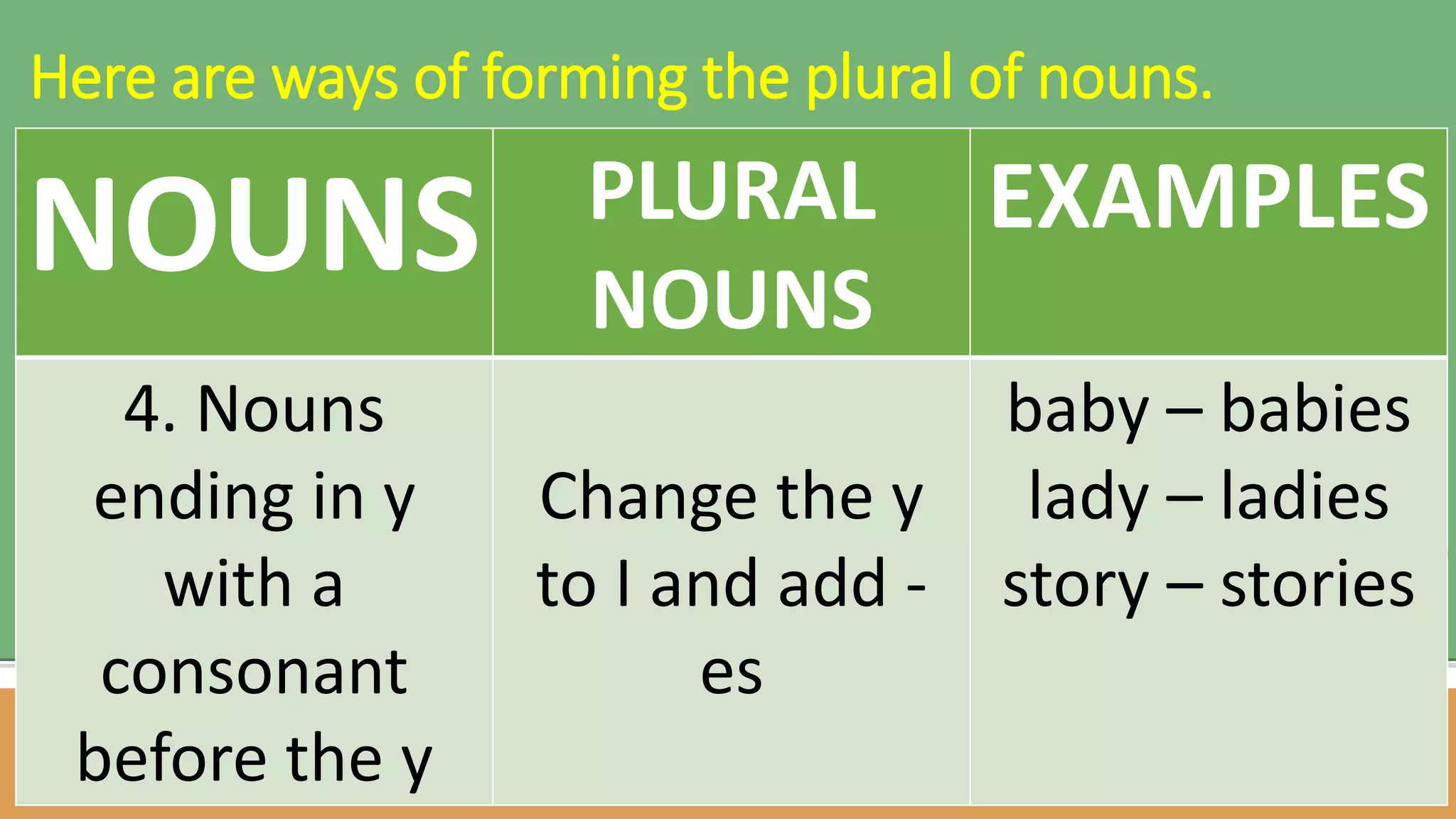 Here are ways of forming the plural of nouns.

| NOUNS | PLURAL NOUNS | EXAMPLES |
|---|---|---|
| 4. Nouns ending in y with a consonant before the y | Change the y to I and add -es | baby – babies lady – ladies story – stories |